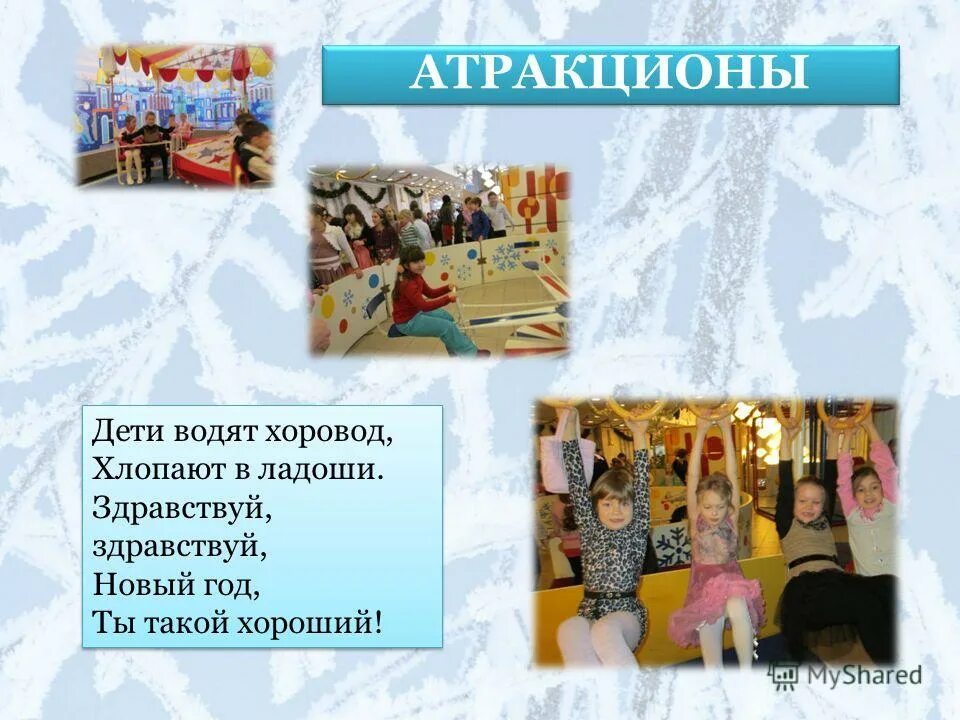 АТРАКЦИОНЫ

Дети водят хоровод,
Хлопают в ладоши.
Здравствуй,
здравствуй,
Новый год,
Ты такой хороший!

MyShared